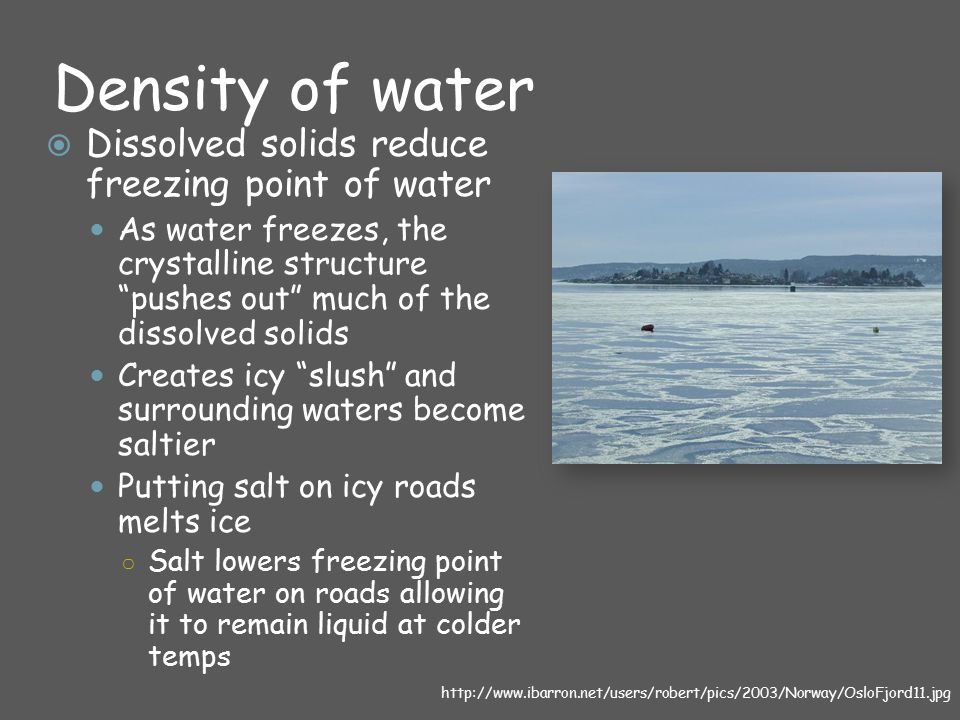 Density of water

Dissolved solids reduce freezing point of water

As water freezes, the crystalline structure “pushes out” much of the dissolved solids

Creates icy “slush” and surrounding waters become saltier

Putting salt on icy roads melts ice

Salt lowers freezing point of water on roads allowing it to remain liquid at colder temps

http://www.ibarron.net/users/robert/pics/2003/Norway/OsloFjord11.jpg